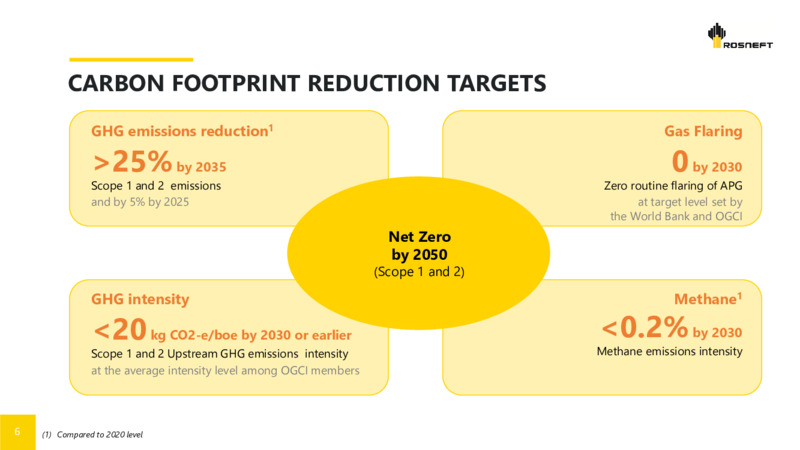 ROSNEFT

CARBON FOOTPRINT REDUCTION TARGETS

GHG emissions reduction$^1$

>25% by 2035

Scope 1 and 2 emissions

and by 5% by 2025

Gas Flaring

0 by 2030

Zero routine flaring of APG

at target level set by the World Bank and OGCI

Net Zero by 2050

(Scope 1 and 2)

GHG intensity

<20 kg CO2-e/boe by 2030 or earlier

Scope 1 and 2 Upstream GHG emissions intensity

at the average intensity level among OGCI members

Methane$^1$

<0.2% by 2030

Methane emissions intensity

6

(1) Compared to 2020 level